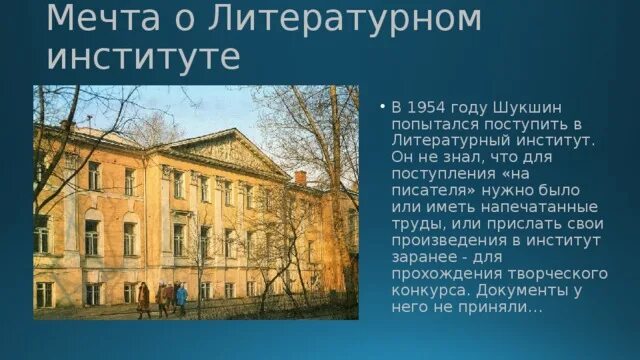 Мечта о Литературном институте

• В 1954 году Шукшин попытался поступить в Литературный институт. Он не знал, что для поступления «на писателя» нужно было или иметь напечатанные труды, или прислать свои произведения в институт заранее - для прохождения творческого конкурса. Документы у него не приняли…